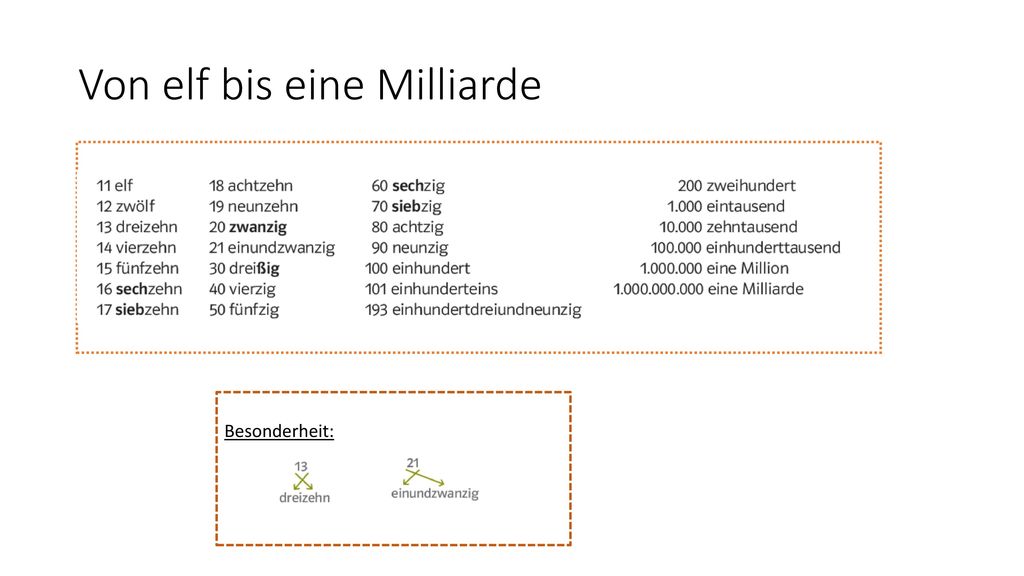 Von elf bis eine Milliarde

11 elf
12 zwölf
13 dreizehn
14 vierzehn
15 fünfzehn
16 sechzehn
17 siebzehn

18 achtzehn
19 neunzehn
20 zwanzig
21 einundzwanzig
30 dreißig
40 vierzig
50 fünfzig

60 sechzig
70 siebzig
80 achtzig
90 neunzig
100 einhundert
101 einhunderteins
193 einhundertdreiundneunzig

200 zweihundert
1.000 eintausend
10.000 zehntausend
100.000 einhunderttausend
1.000.000 eine Million
1.000.000.000 eine Milliarde

Besonderheit:

13
dreizehn

21
einundzwanzig